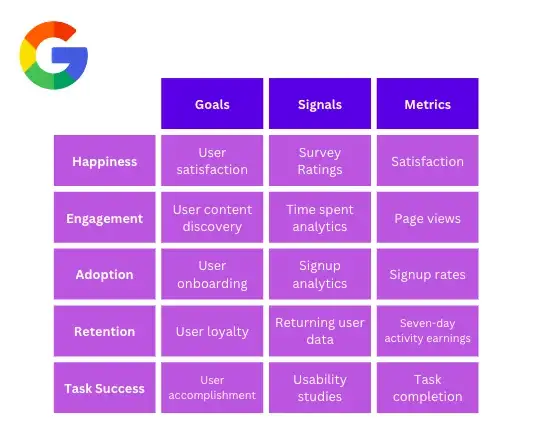 G

| | Goals | Signals | Metrics |
|---|---|---|---|
| Happiness | User satisfaction | Survey Ratings | Satisfaction |
| Engagement | User content discovery | Time spent analytics | Page views |
| Adoption | User onboarding | Signup analytics | Signup rates |
| Retention | User loyalty | Returning user data | Seven-day activity earnings |
| Task Success | User accomplishment | Usability studies | Task completion |